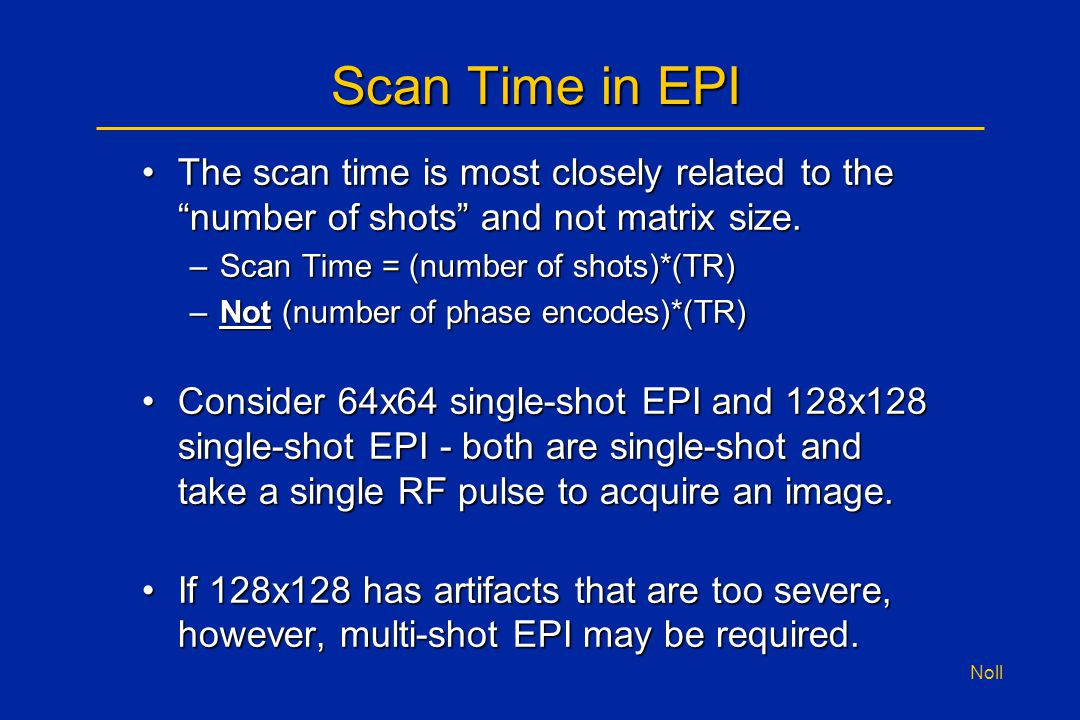 Scan Time in EPI

• The scan time is most closely related to the “number of shots” and not matrix size.
– Scan Time = (number of shots)*(TR)
– Not (number of phase encodes)*(TR)

• Consider 64x64 single-shot EPI and 128x128 single-shot EPI - both are single-shot and take a single RF pulse to acquire an image.

• If 128x128 has artifacts that are too severe, however, multi-shot EPI may be required.

Noll